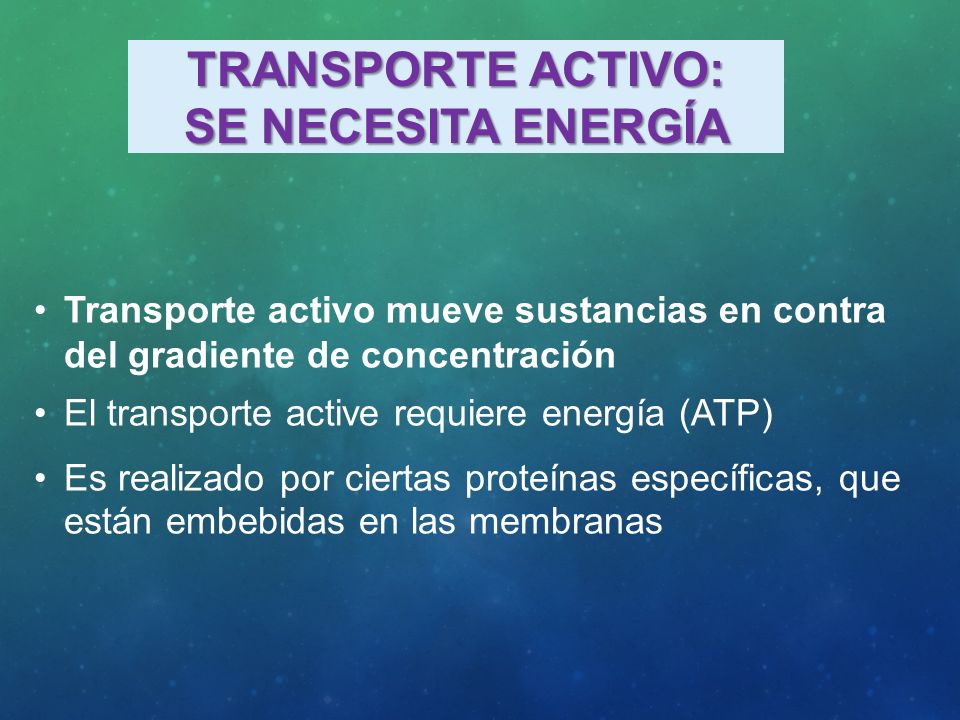 TRANSPORTE ACTIVO:
SE NECESITA ENERGÍA

• Transporte activo mueve sustancias en contra del gradiente de concentración
• El transporte active requiere energía (ATP)
• Es realizado por ciertas proteínas específicas, que están embebidas en las membranas